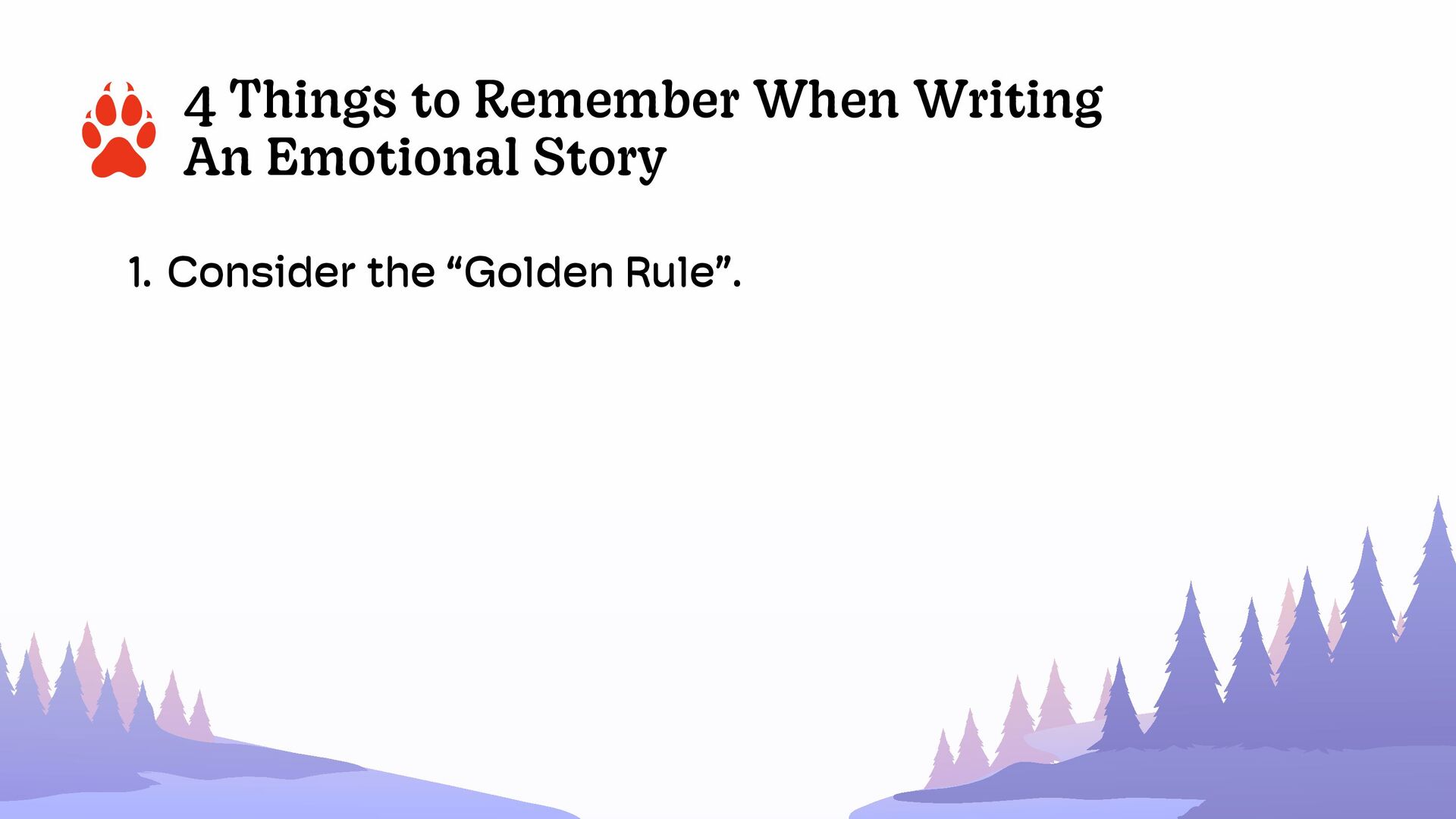 4 Things to Remember When Writing An Emotional Story

1. Consider the “Golden Rule”.